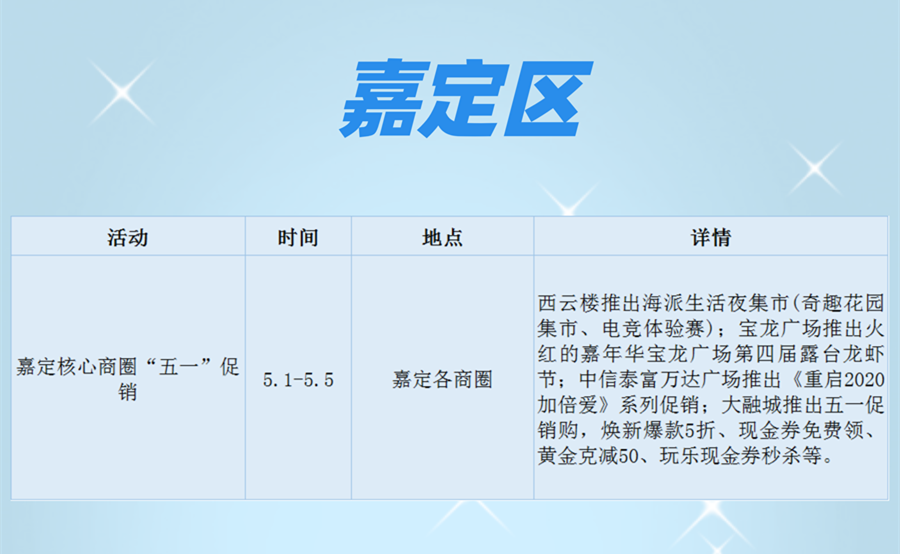 嘉定区

| 活动 | 时间 | 地点 | 详情 |
|---|---|---|---|
| 嘉定核心商圈“五一”促销 | 5.1-5.5 | 嘉定各商圈 | 西云楼推出海派生活夜集市(奇趣花园集市、电竞体验赛)；宝龙广场推出火红的嘉年华宝龙广场第四届露台龙虾节；中信泰富万达广场推出《重启2020加倍爱》系列促销；大融城推出五一促销购，焕新爆款5折、现金券免费领、黄金克减50、玩乐现金券秒杀等。 |